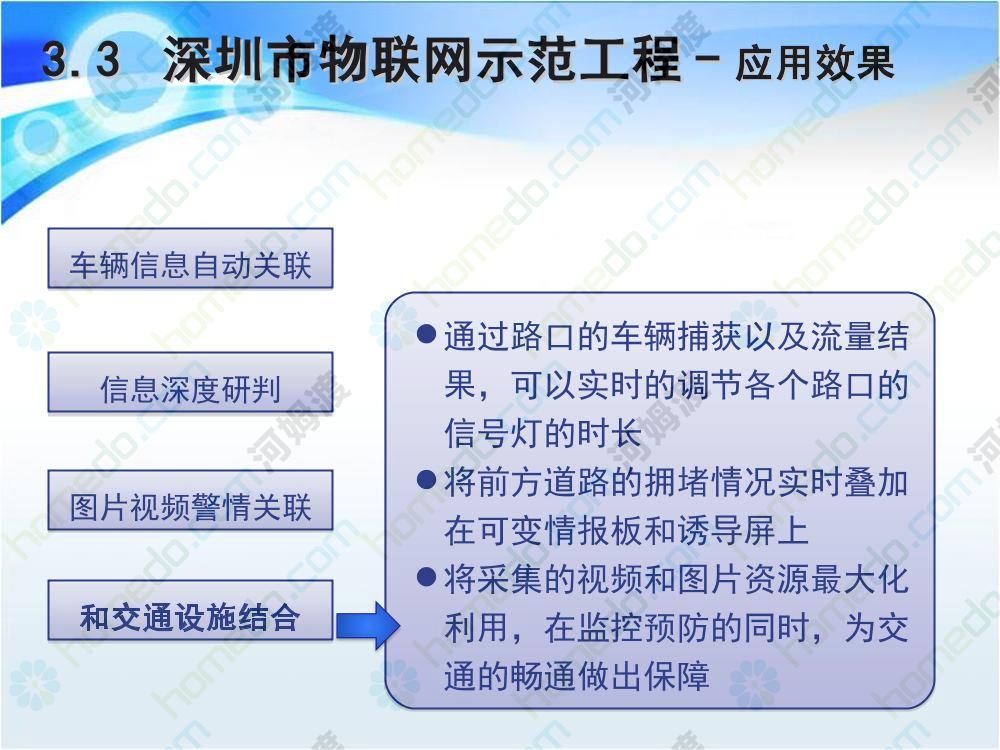 3.3 深圳市物联网示范工程－应用效果

车辆信息自动关联

信息深度研判

图片视频警情关联

和交通设施结合

●通过路口的车辆捕获以及流量结果，可以实时的调节各个路口的信号灯的时长

●将前方道路的拥堵情况实时叠加在可变情报板和诱导屏上

●将采集的视频和图片资源最大化利用，在监控预防的同时，为交通的畅通做出保障

homedo.com 河姆渡